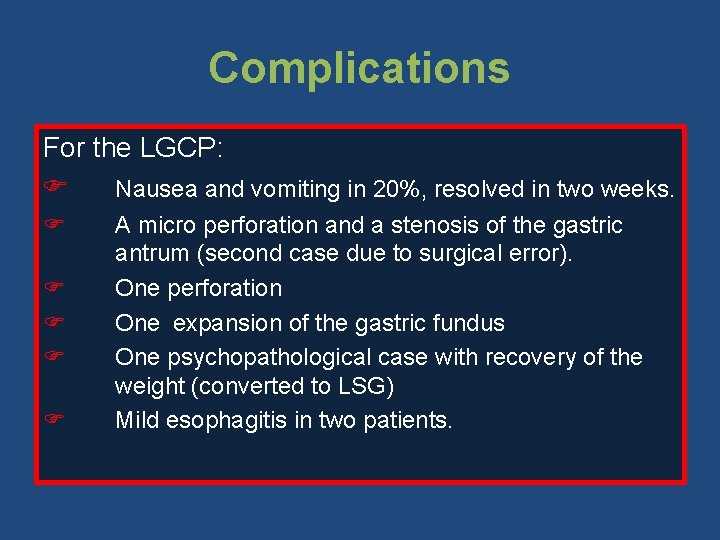 Complications

For the LGCP:

☞ Nausea and vomiting in 20%, resolved in two weeks.
☞ A micro perforation and a stenosis of the gastric antrum (second case due to surgical error).
☞ One perforation
☞ One expansion of the gastric fundus
☞ One psychopathological case with recovery of the weight (converted to LSG)
☞ Mild esophagitis in two patients.